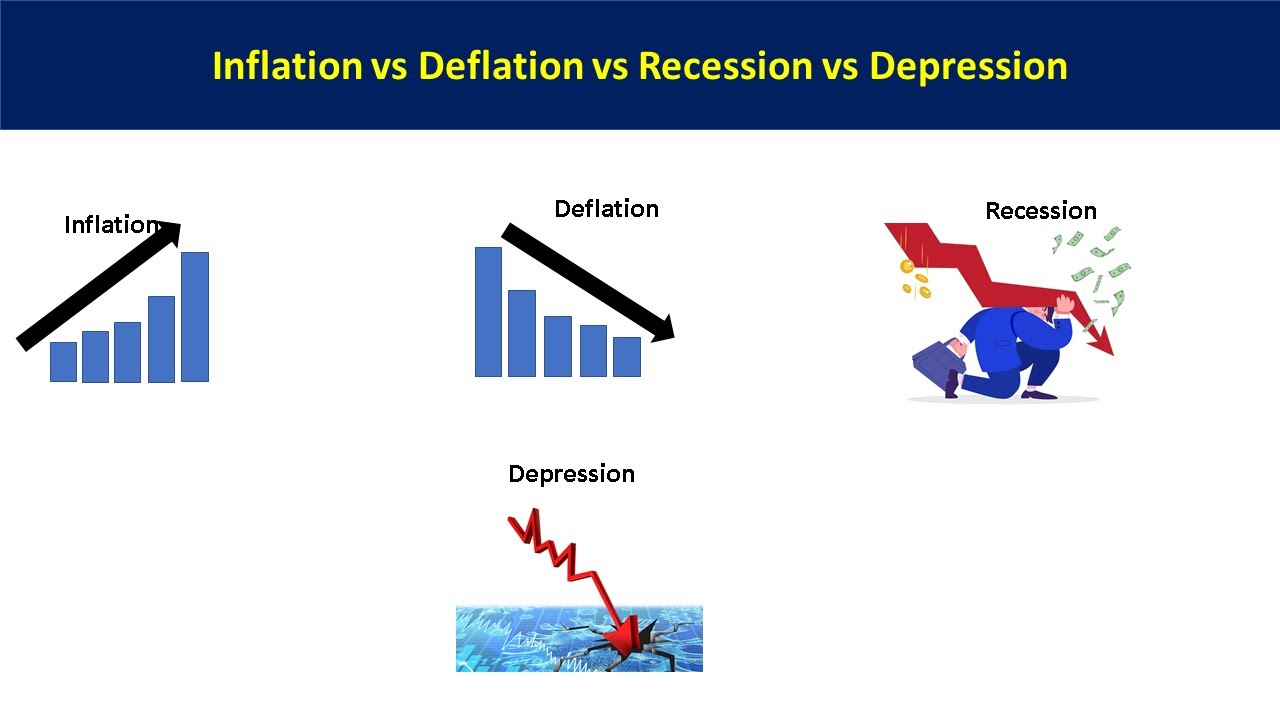 Inflation vs Deflation vs Recession vs Depression

Inflation

Deflation

Recession

Depression